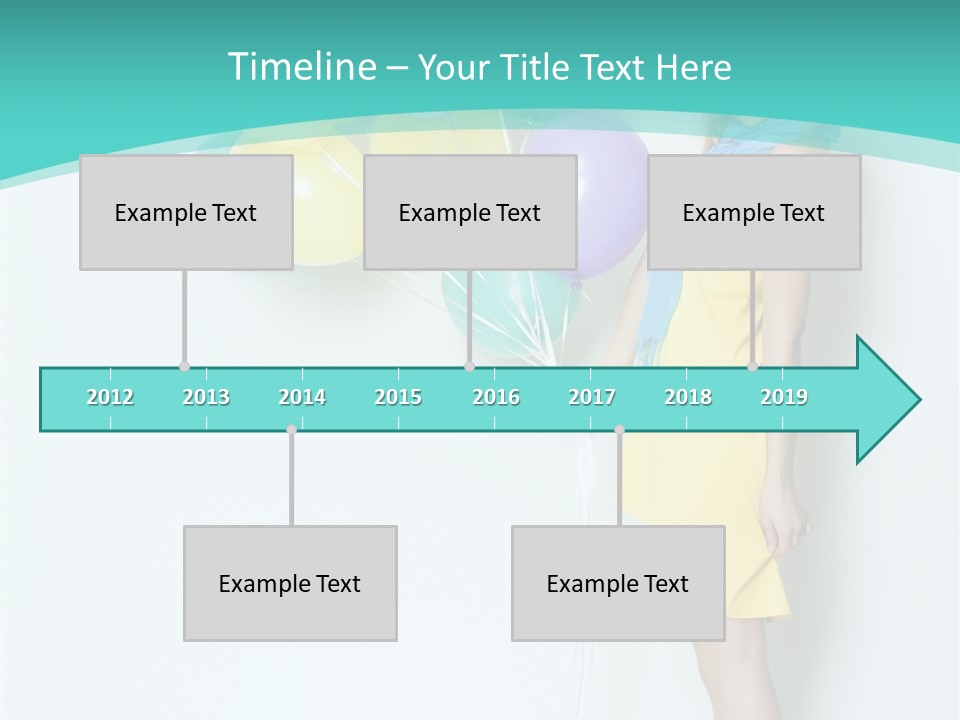 Timeline – Your Title Text Here

Example Text

Example Text

Example Text

2012 2013 2014 2015 2016 2017 2018 2019

Example Text

Example Text